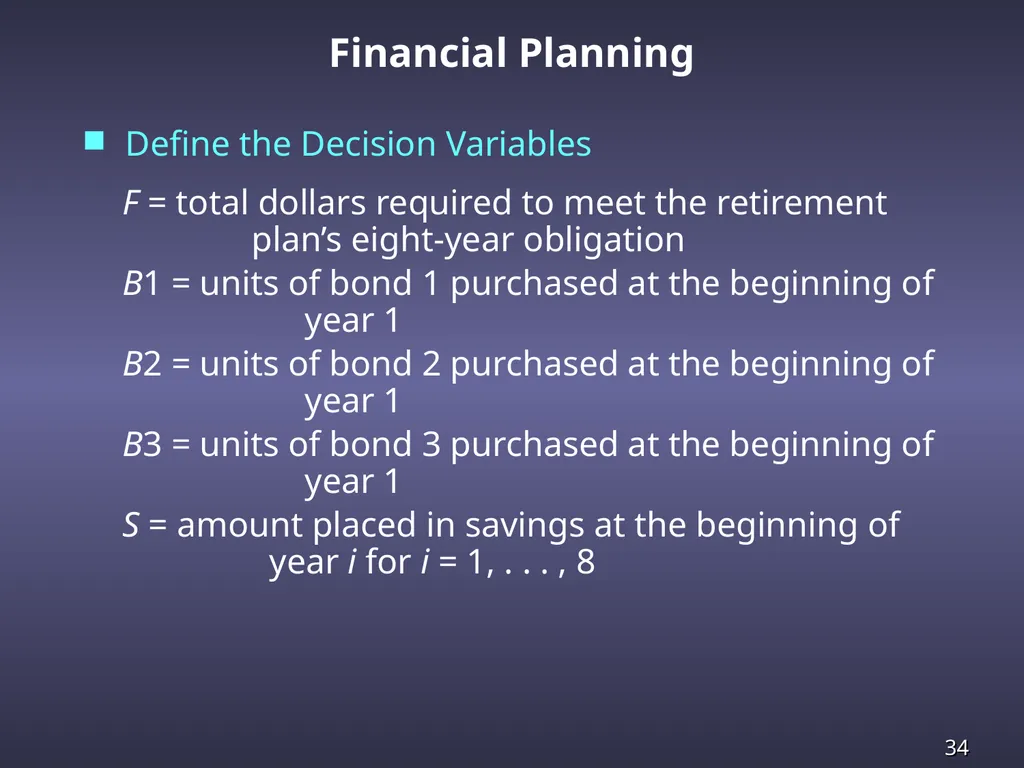 Financial Planning

Define the Decision Variables

$F$ = total dollars required to meet the retirement plan's eight-year obligation

$B1$ = units of bond 1 purchased at the beginning of year 1

$B2$ = units of bond 2 purchased at the beginning of year 1

$B3$ = units of bond 3 purchased at the beginning of year 1

$S$ = amount placed in savings at the beginning of year $i$ for $i$ = 1, . . . , 8

34